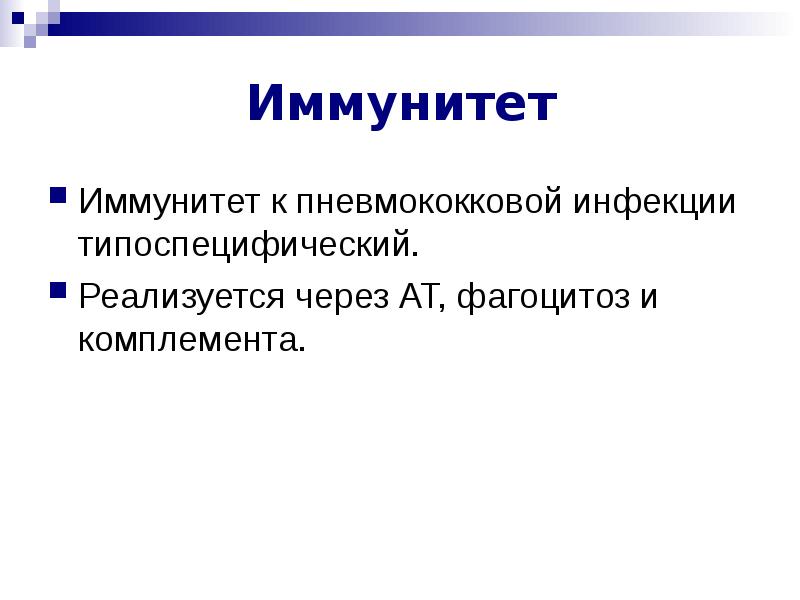 Иммунитет

• Иммунитет к пневмококковой инфекции типоспецифический.
• Реализуется через АТ, фагоцитоз и комплемента.